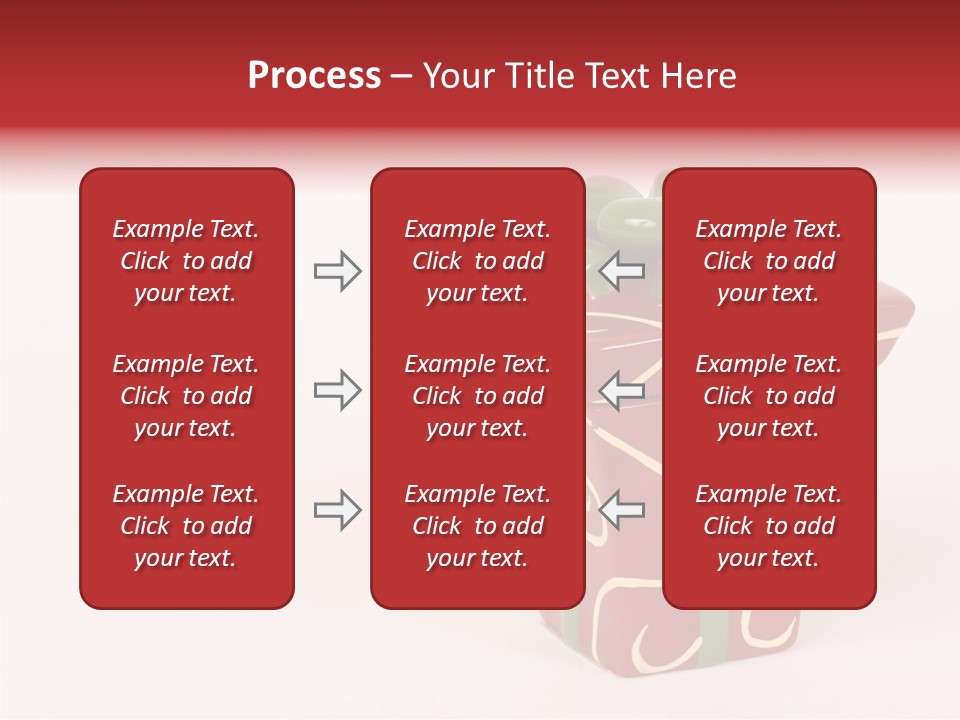 Process – Your Title Text Here

Example Text. Click to add your text.

Example Text. Click to add your text.

Example Text. Click to add your text.

Example Text. Click to add your text.

Example Text. Click to add your text.

Example Text. Click to add your text.

Example Text. Click to add your text.

Example Text. Click to add your text.

Example Text. Click to add your text.